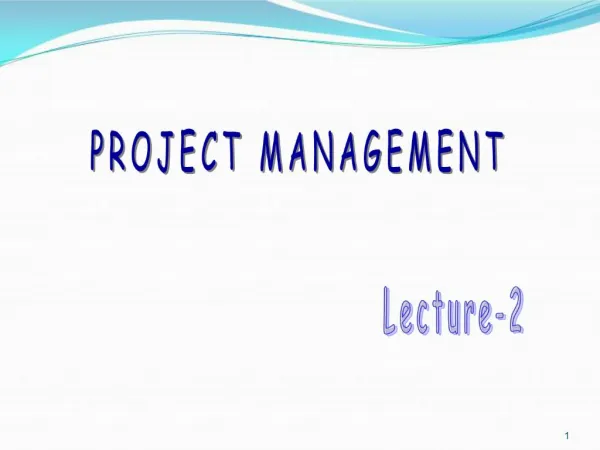 PROJECT MANAGEMENT

Lecture-2

1